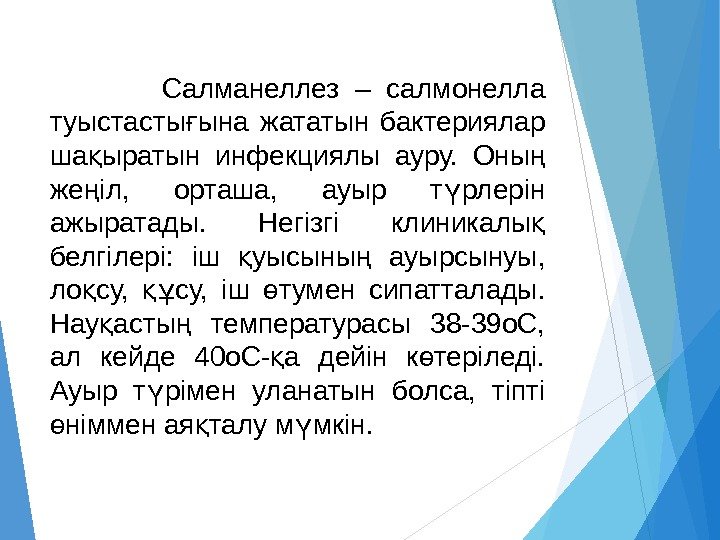 Салманеллез – салмонелла туыстастығына жататын бактериялар шақыратын инфекциялы ауру. Оның жеңіл, орташа, ауыр түрлерін ажыратады. Негізгі клиникалық белгілері: іш қуысының ауырсынуы, лоқсу, құсу, іш өтумен сипатталады. Науқастың температурасы 38-39оС, ал кейде 40оС-қа дейін көтеріледі. Ауыр түрімен уланатын болса, тіпті өніммен аяқталу мүмкін.